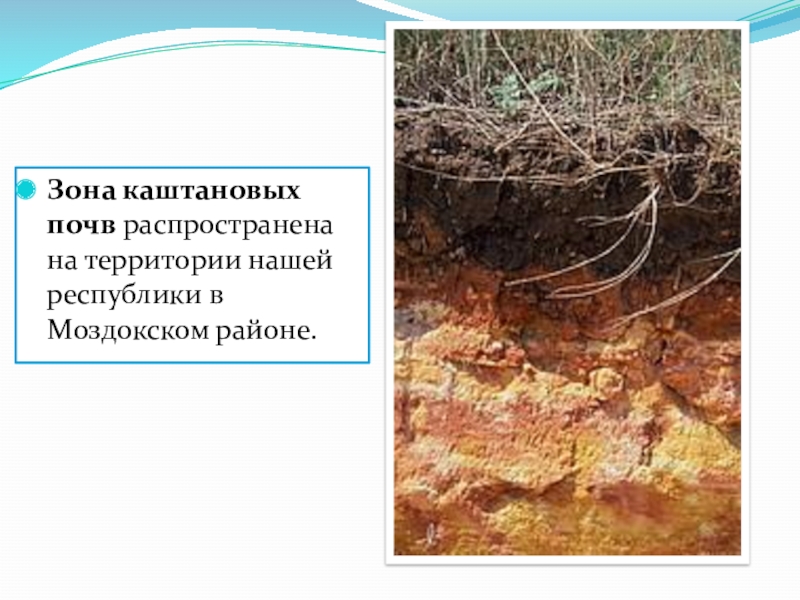 Зона каштановых почв распространена на территории нашей республики в Моздокском районе.